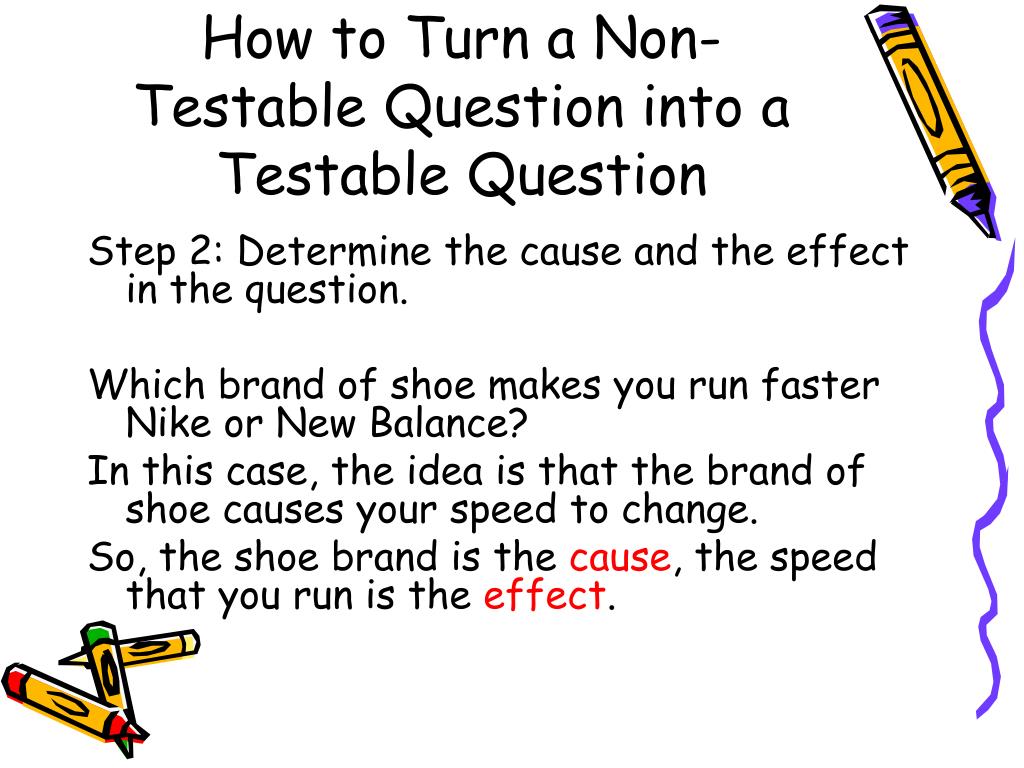 How to Turn a Non-Testable Question into a Testable Question

Step 2: Determine the cause and the effect in the question.

Which brand of shoe makes you run faster Nike or New Balance?

In this case, the idea is that the brand of shoe causes your speed to change.

So, the shoe brand is the cause, the speed that you run is the effect.